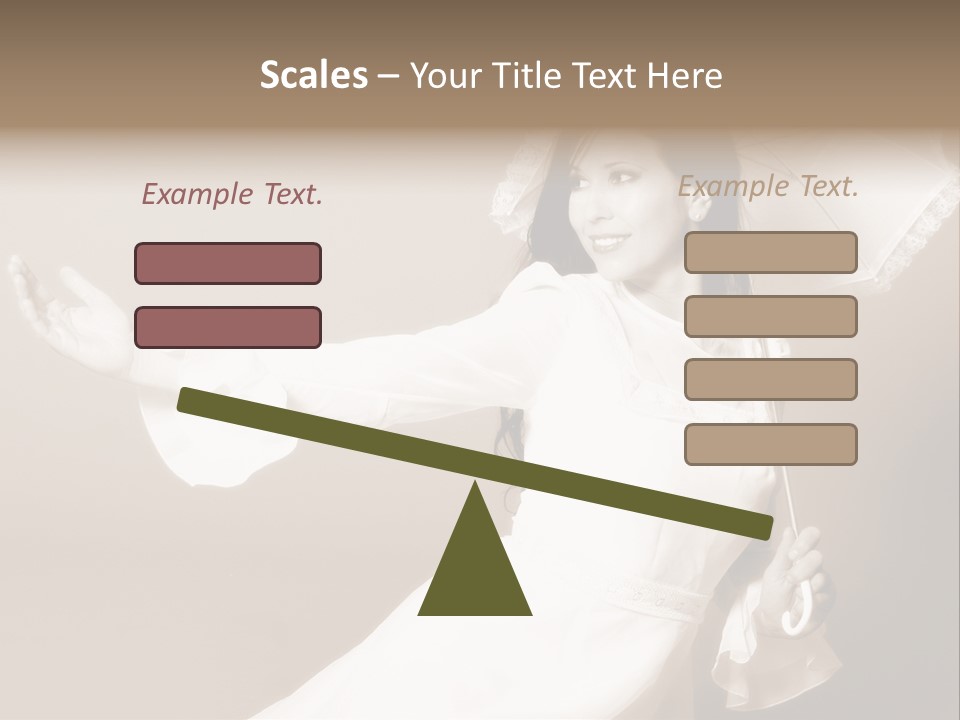 Scales – Your Title Text Here

Example Text.

Example Text.